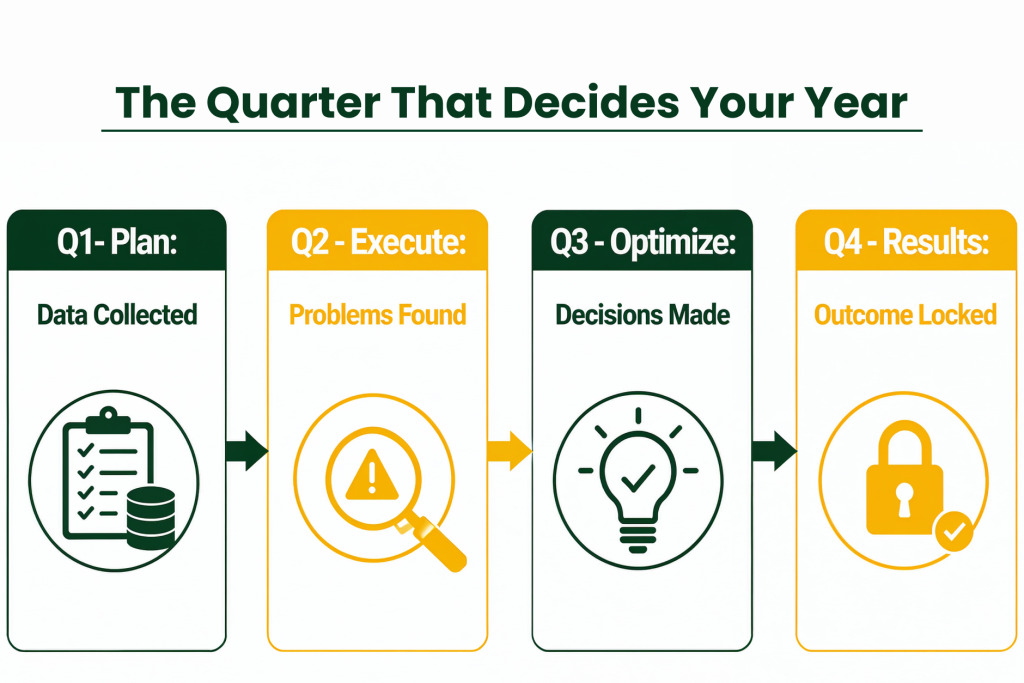 The Quarter That Decides Your Year

Q1- Plan:
Data Collected

Q2 - Execute:
Problems Found

Q3 - Optimize:
Decisions Made

Q4 - Results:
Outcome Locked